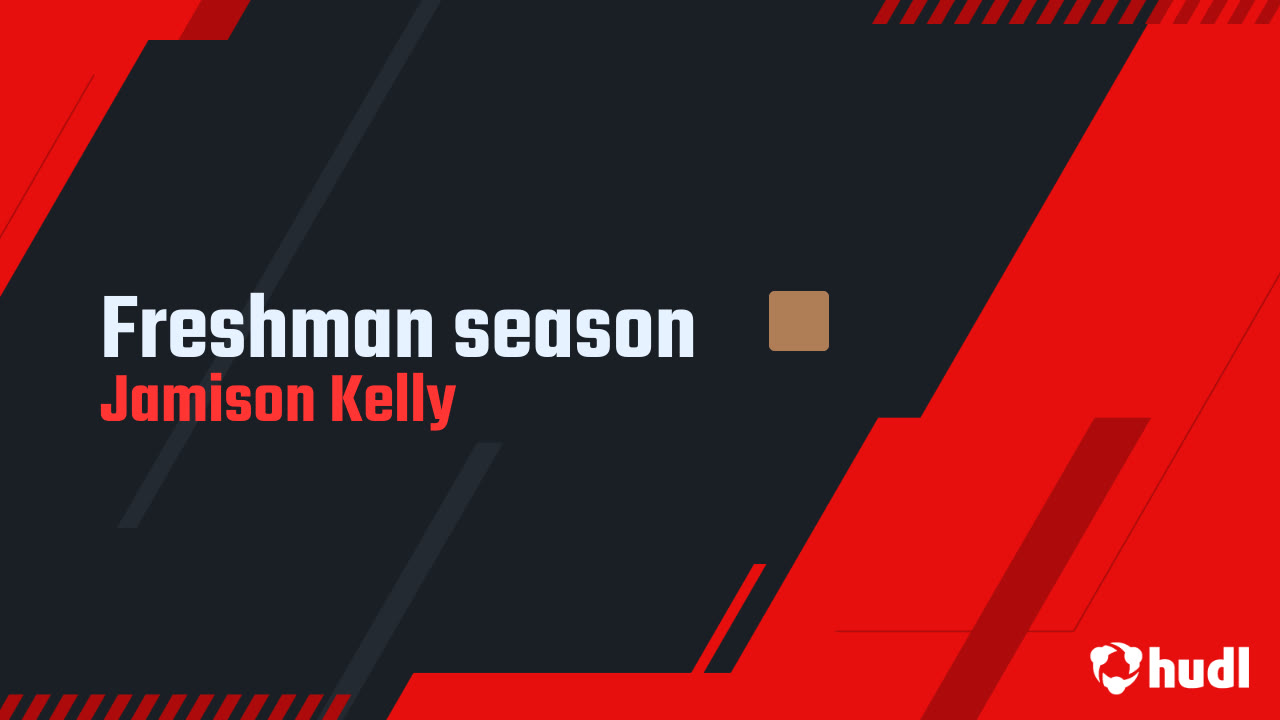 Freshman season
Jamison Kelly

hudl